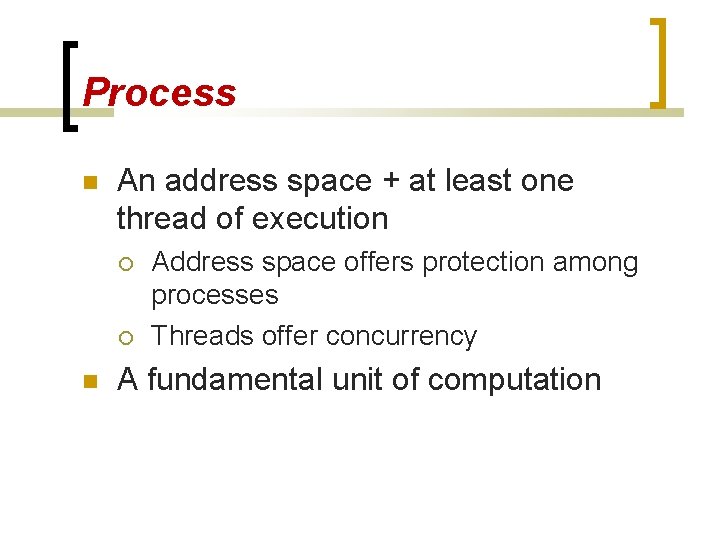 Process

An address space + at least one thread of execution

Address space offers protection among processes

Threads offer concurrency

A fundamental unit of computation